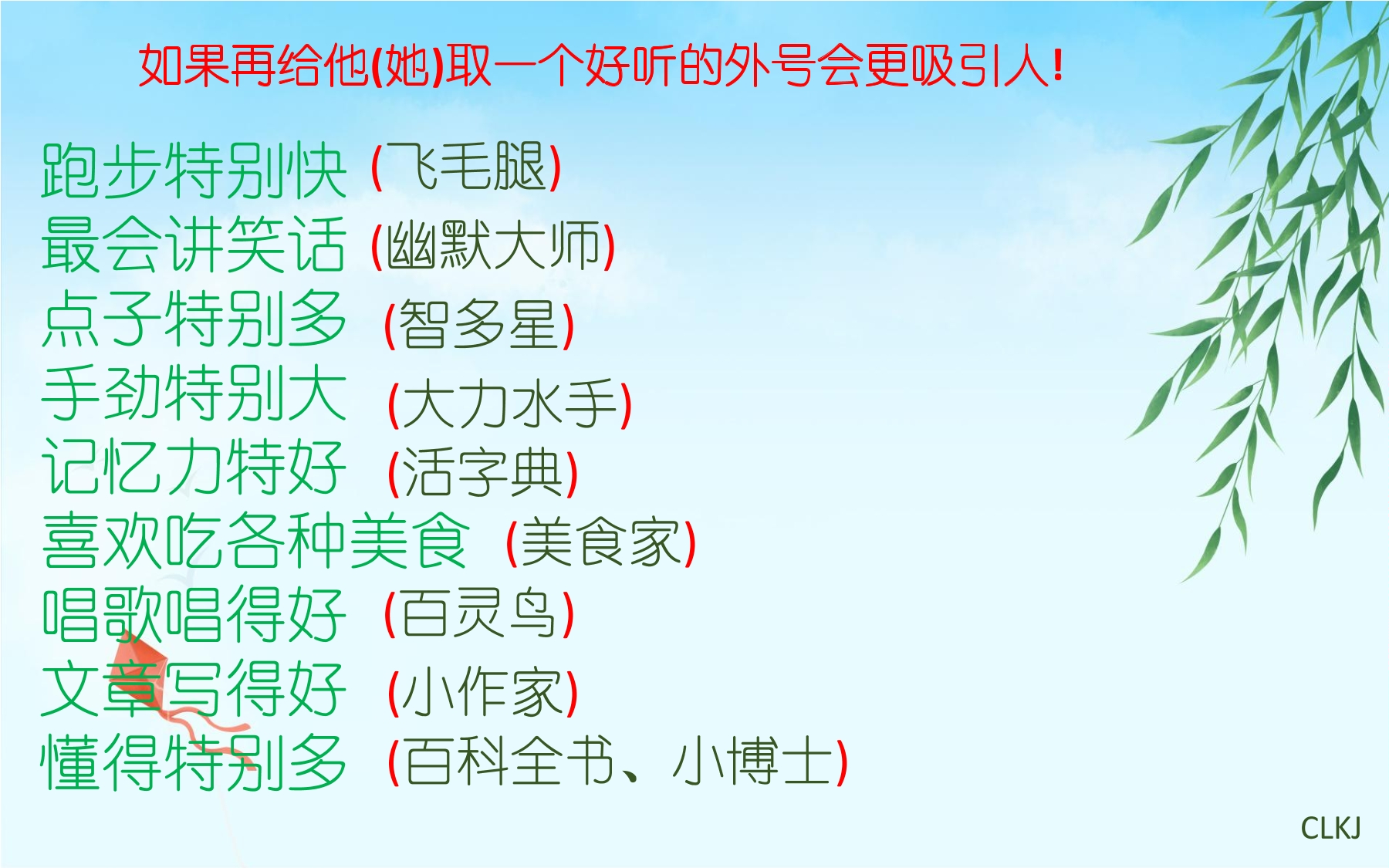 如果再给他(她)取一个好听的外号会更吸引人!

跑步特别快 (飞毛腿)
最会讲笑话 (幽默大师)
点子特别多 (智多星)
手劲特别大 (大力水手)
记忆力特好 (活字典)
喜欢吃各种美食 (美食家)
唱歌唱得好 (百灵鸟)
文章写得好 (小作家)
懂得特别多 (百科全书、小博士)

CLKJ